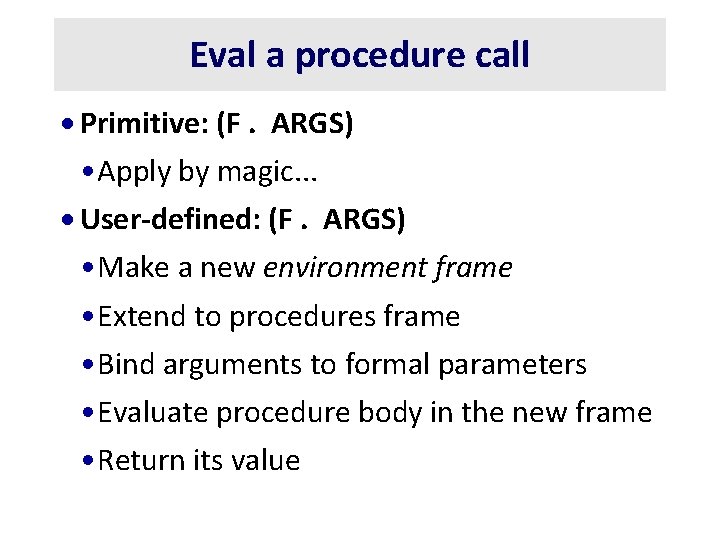 Eval a procedure call

• Primitive: (F . ARGS)

• Apply by magic...

• User-defined: (F . ARGS)

• Make a new environment frame

• Extend to procedures frame

• Bind arguments to formal parameters

• Evaluate procedure body in the new frame

• Return its value